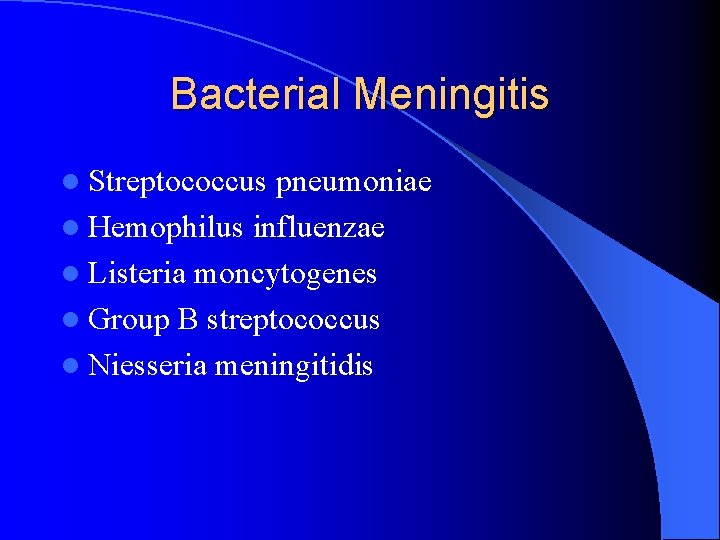 Bacterial Meningitis

- Streptococcus pneumoniae
- Hemophilus influenzae
- Listeria moncytogenes
- Group B streptococcus
- Niesseria meningitidis